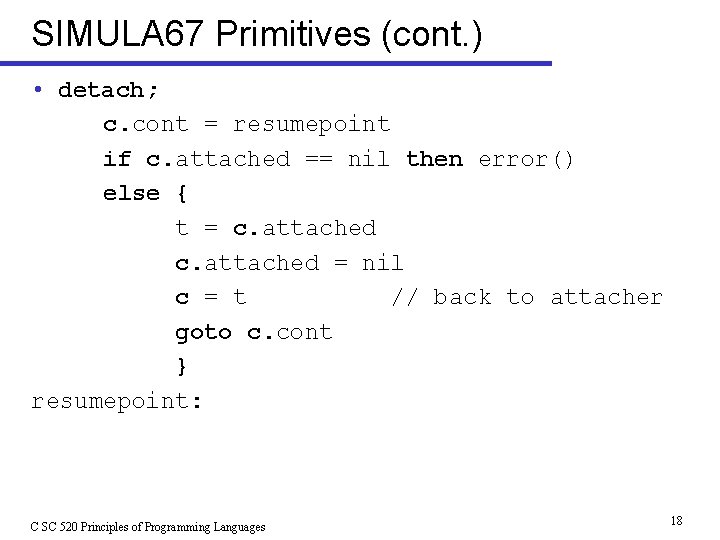 SIMULA67 Primitives (cont.)

• detach;
c.cont = resumepoint
if c.attached == nil then error()
else {
t = c.attached
c.attached = nil
c = t // back to attacher
goto c.cont
}
resumepoint:

C SC 520 Principles of Programming Languages

18